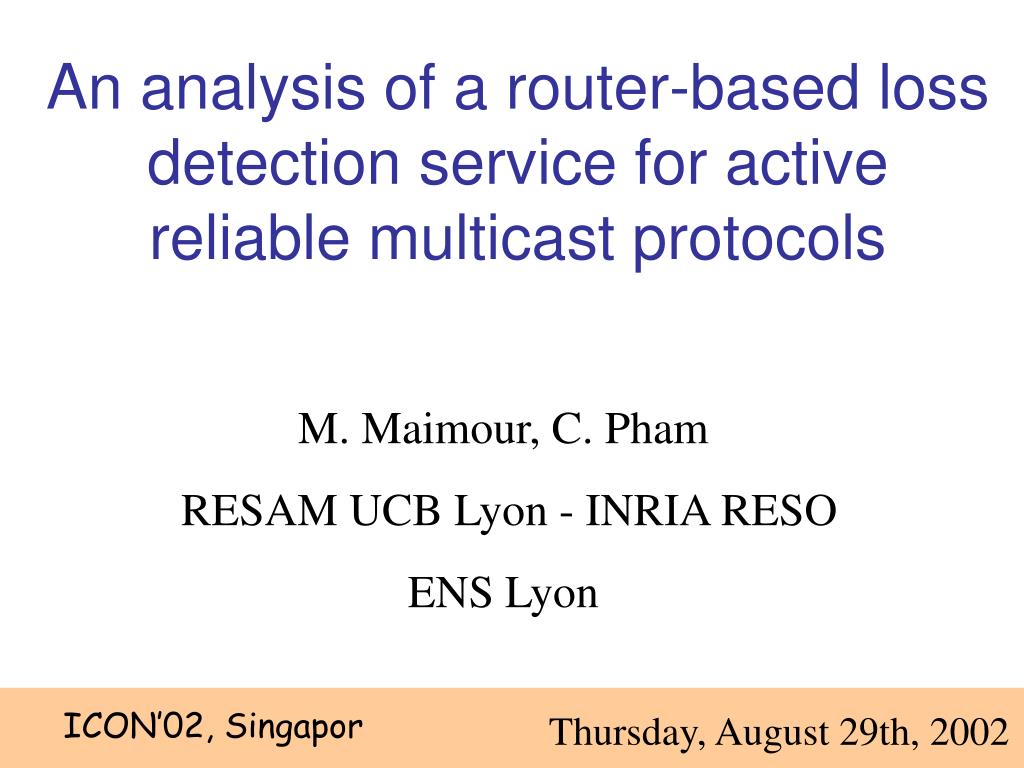 An analysis of a router-based loss detection service for active reliable multicast protocols

M. Maimour, C. Pham

RESAM UCB Lyon - INRIA RESO

ENS Lyon

ICON'02, Singapor

Thursday, August 29th, 2002